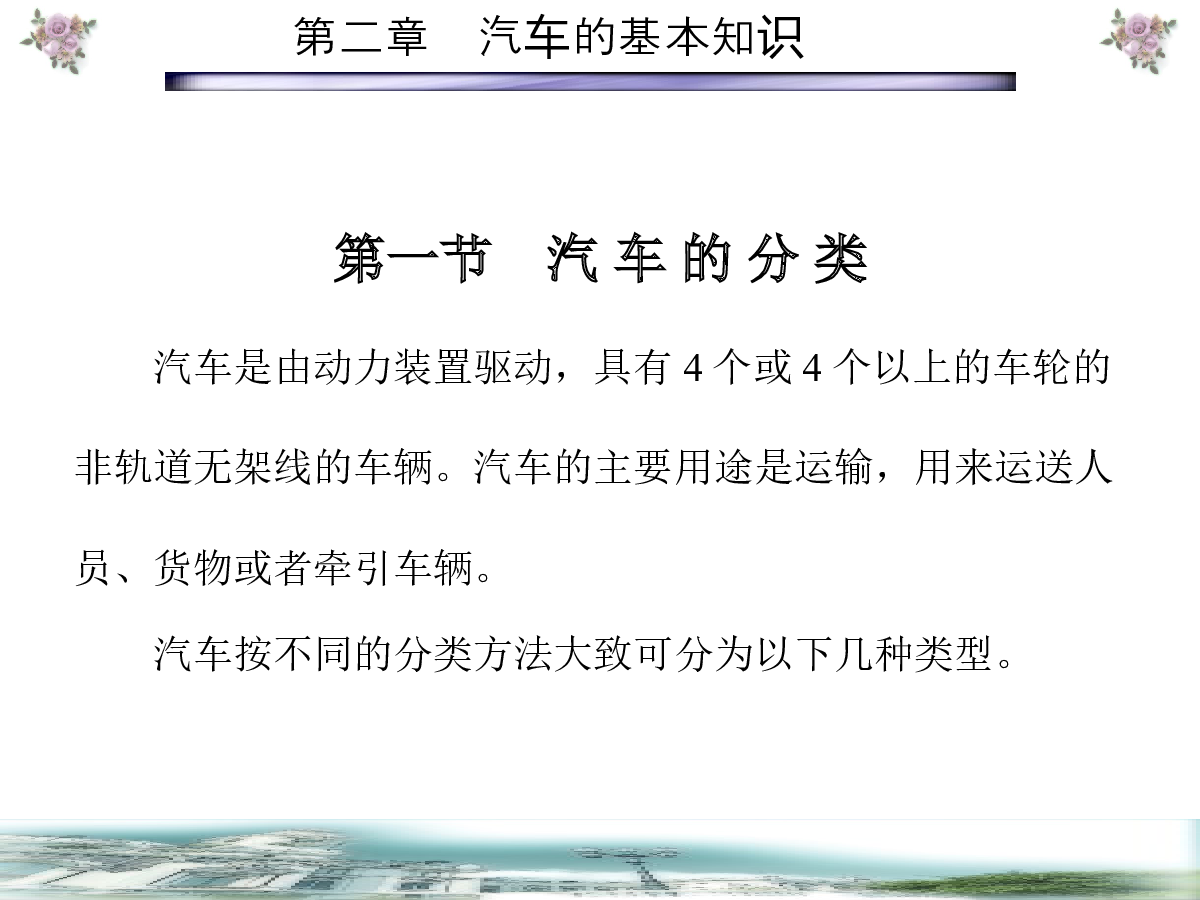 第二章　汽车的基本知识

第一节　汽 车 的 分 类

汽车是由动力装置驱动，具有 4 个或 4 个以上的车轮的非轨道无架线的车辆。汽车的主要用途是运输，用来运送人员、货物或者牵引车辆。

汽车按不同的分类方法大致可分为以下几种类型。